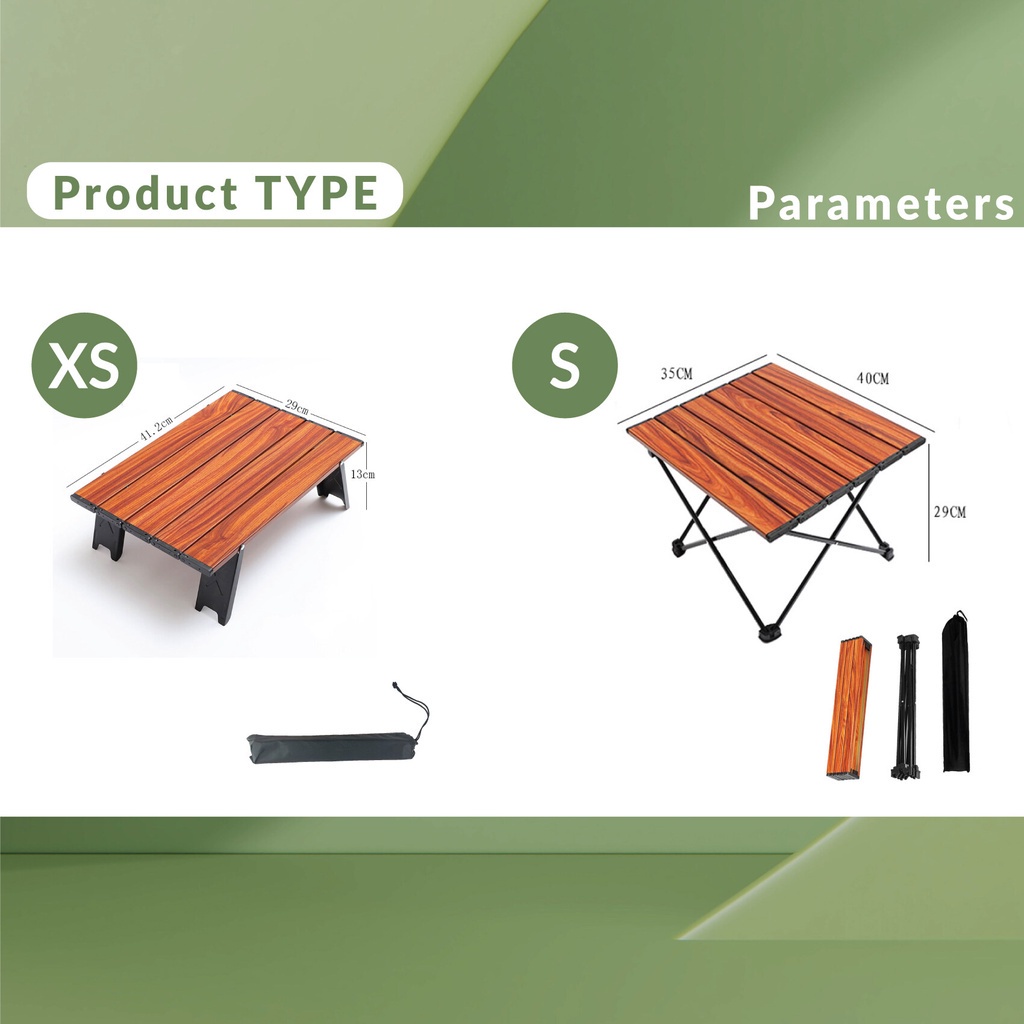 Product TYPE

Parameters

XS

41.2cm

29cm

13cm

S

35CM

40CM

29CM